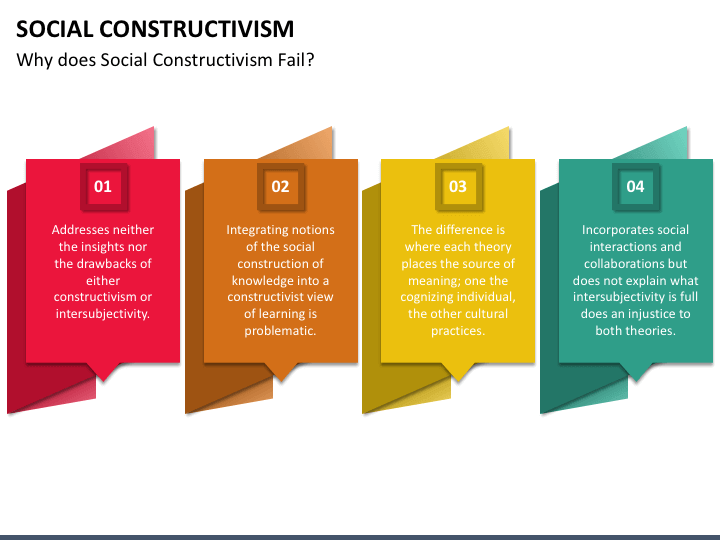 SOCIAL CONSTRUCTIVISM

Why does Social Constructivism Fail?

01

Addresses neither the insights nor the drawbacks of either constructivism or intersubjectivity.

02

Integrating notions of the social construction of knowledge into a constructivist view of learning is problematic.

03

The difference is where each theory places the source of meaning; one the cognizing individual, the other cultural practices.

04

Incorporates social interactions and collaborations but does not explain what intersubjectivity is full does an injustice to both theories.